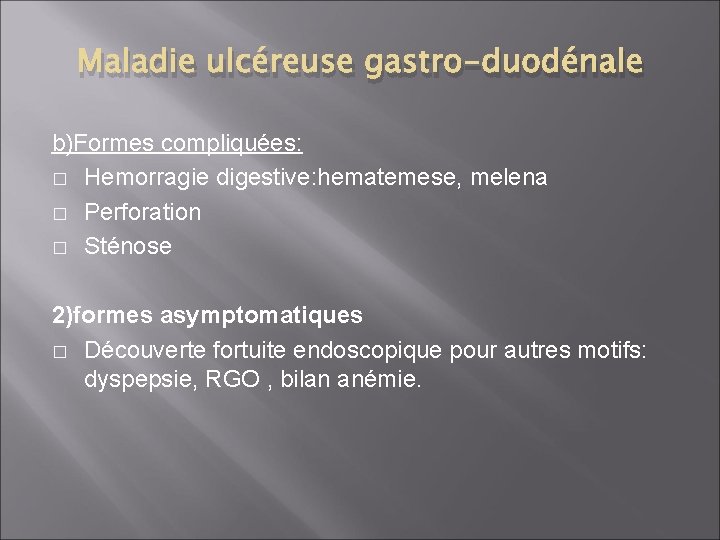 Maladie ulcéreuse gastro-duodénale

b)Formes compliquées:
□ Hemorragie digestive:hematemese, melena
□ Perforation
□ Sténose

2)formes asymptomatiques
□ Découverte fortuite endoscopique pour autres motifs: dyspepsie, RGO , bilan anémie.